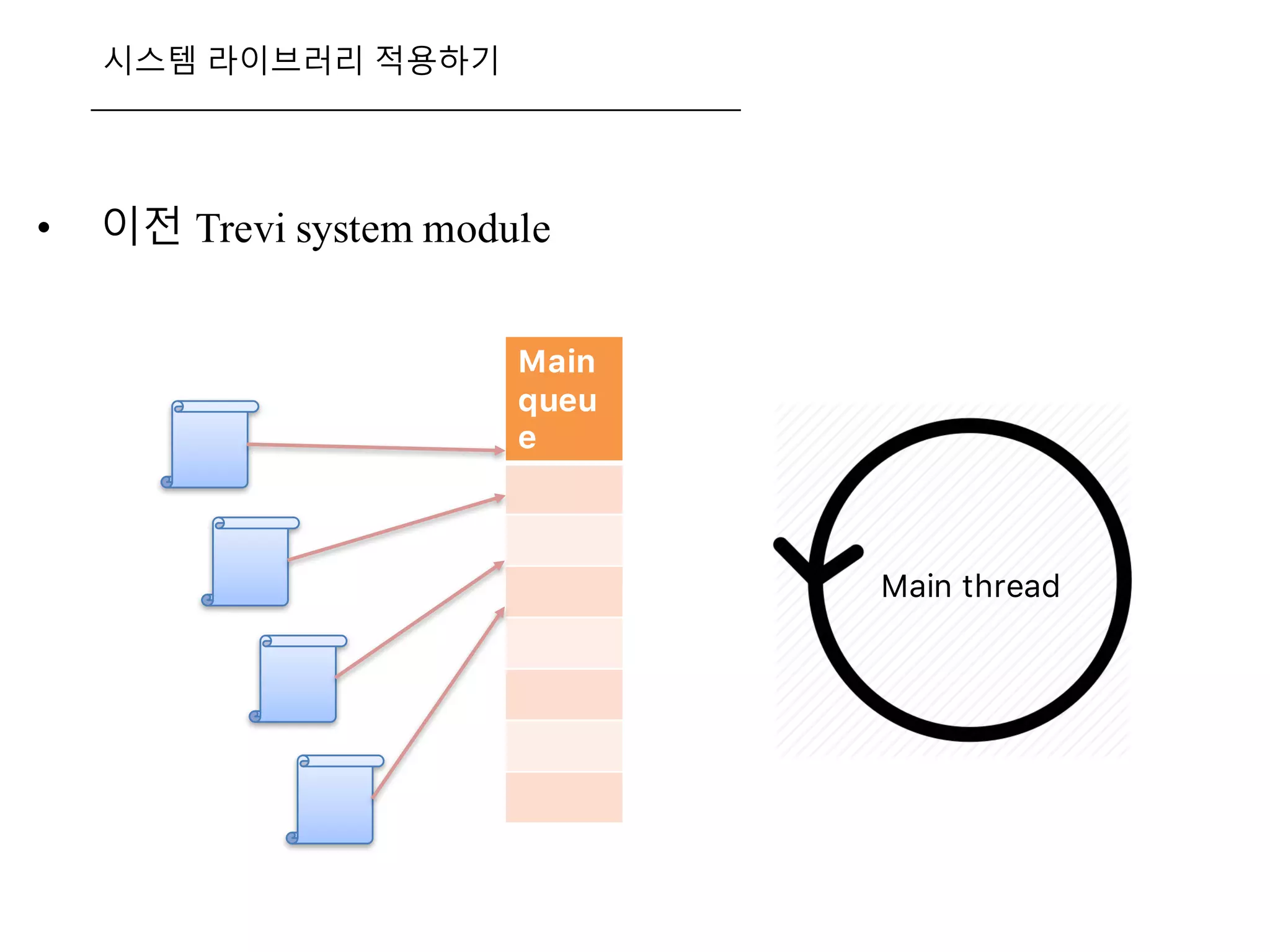 시스템 라이브러리 적용하기

• 이전 Trevi system module

Main queue

Main thread